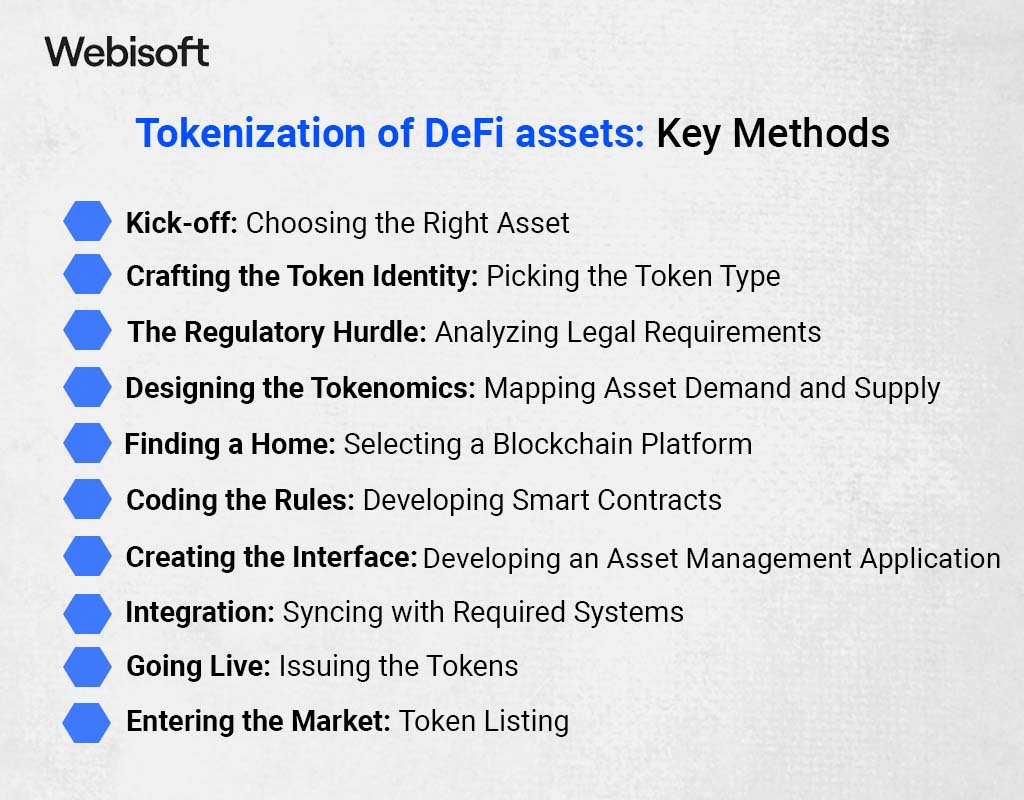 Webisoft

Tokenization of DeFi assets: Key Methods

Kick-off: Choosing the Right Asset

Crafting the Token Identity: Picking the Token Type

The Regulatory Hurdle: Analyzing Legal Requirements

Designing the Tokenomics: Mapping Asset Demand and Supply

Finding a Home: Selecting a Blockchain Platform

Coding the Rules: Developing Smart Contracts

Creating the Interface: Developing an Asset Management Application

Integration: Syncing with Required Systems

Going Live: Issuing the Tokens

Entering the Market: Token Listing